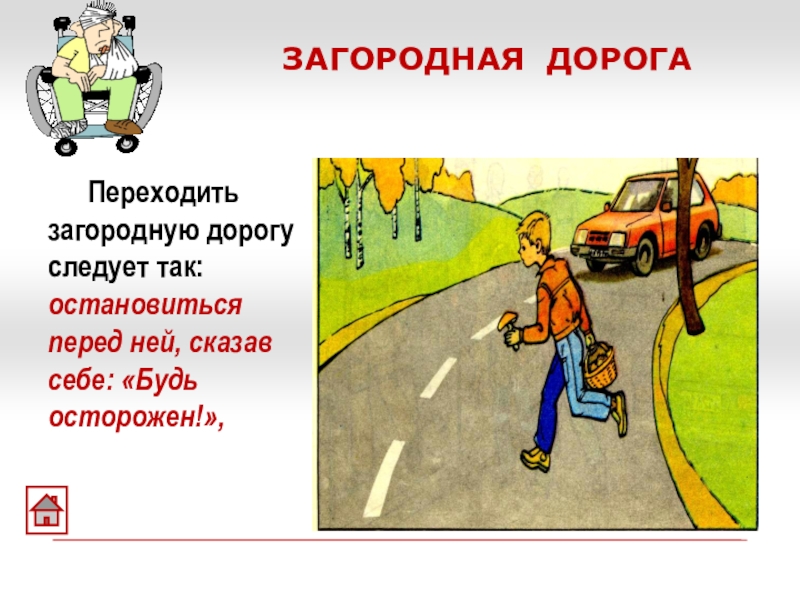 ЗАГОРОДНАЯ ДОРОГА

Переходить загородную дорогу следует так: остановиться перед ней, сказав себе: «Будь осторожен!»,